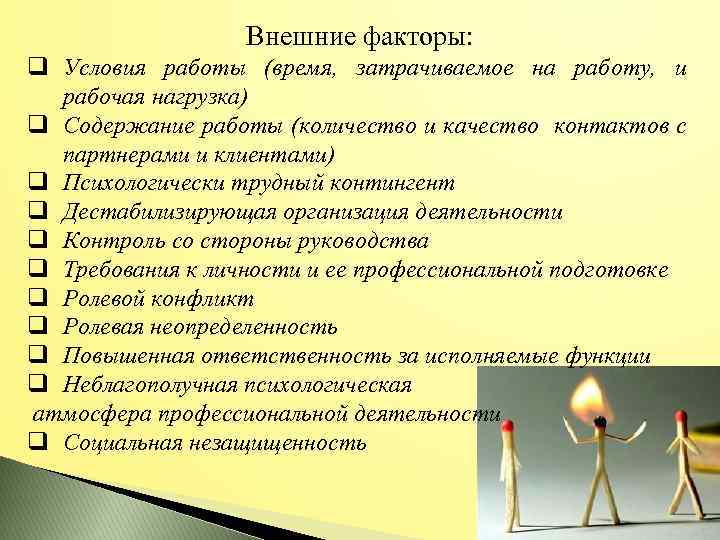 Внешние факторы:

❑ Условия работы (время, затрачиваемое на работу, и рабочая нагрузка)
❑ Содержание работы (количество и качество контактов с партнерами и клиентами)
❑ Психологически трудный контингент
❑ Дестабилизирующая организация деятельности
❑ Контроль со стороны руководства
❑ Требования к личности и ее профессиональной подготовке
❑ Ролевой конфликт
❑ Ролевая неопределенность
❑ Повышенная ответственность за исполняемые функции
❑ Неблагополучная психологическая атмосфера профессиональной деятельности
❑ Социальная незащищенность